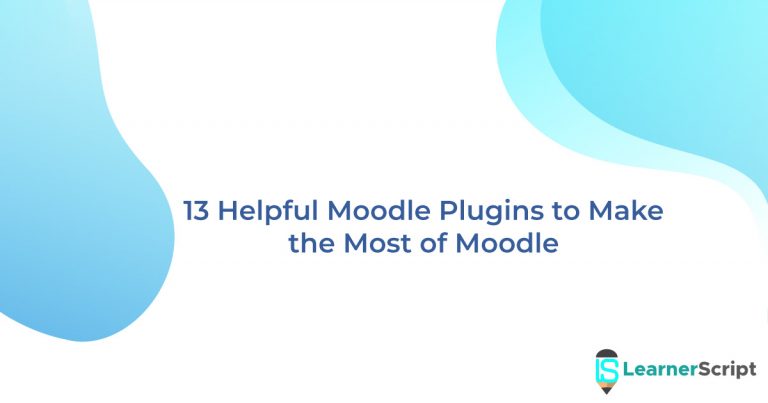 13 Helpful Moodle Plugins to Make the Most of Moodle

LS LearnerScript